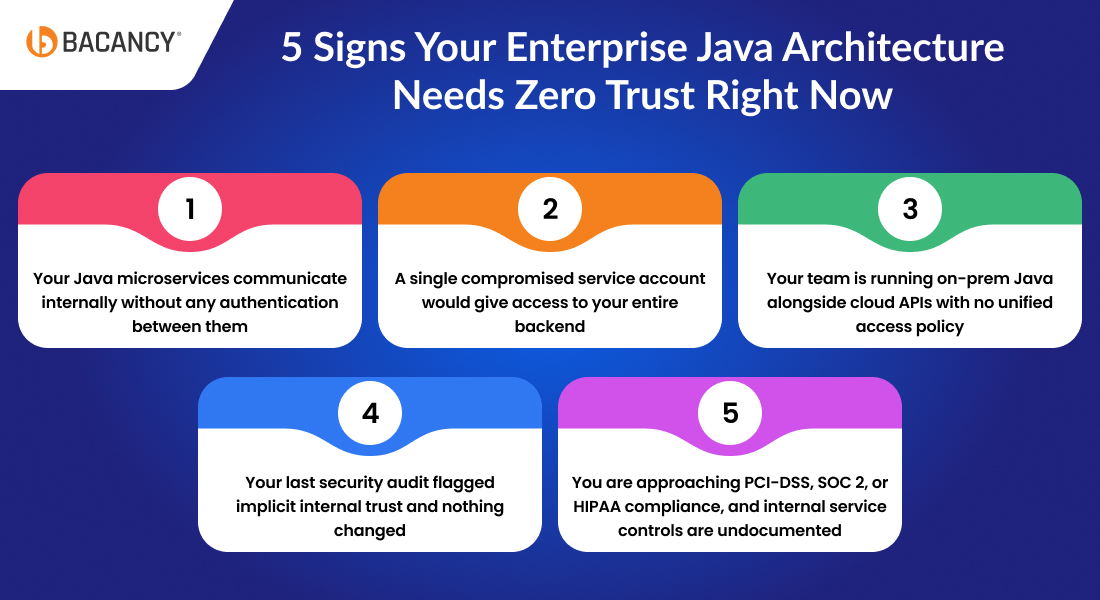 BACANCY®

5 Signs Your Enterprise Java Architecture Needs Zero Trust Right Now

1
Your Java microservices communicate internally without any authentication between them

2
A single compromised service account would give access to your entire backend

3
Your team is running on-prem Java alongside cloud APIs with no unified access policy

4
Your last security audit flagged implicit internal trust and nothing changed

5
You are approaching PCI-DSS, SOC 2, or HIPAA compliance, and internal service controls are undocumented